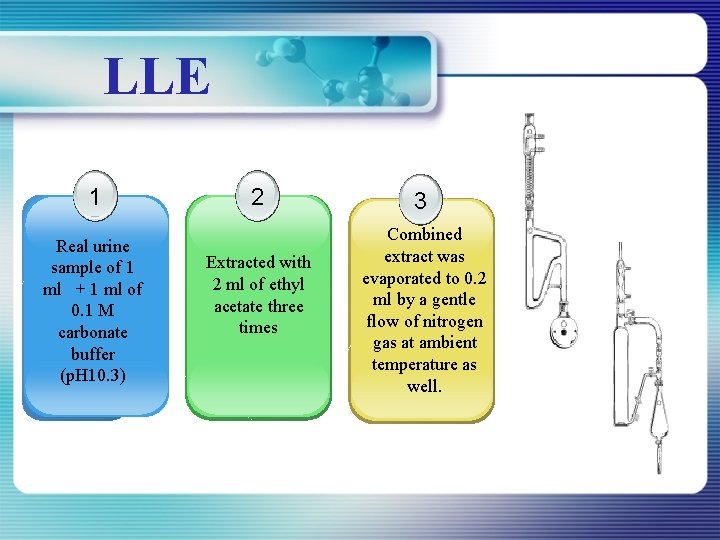 LLE

1

Real urine sample of 1 ml + 1 ml of 0.1 M carbonate buffer (pH10.3)

2

Extracted with 2 ml of ethyl acetate three times

3

Combined extract was evaporated to 0.2 ml by a gentle flow of nitrogen gas at ambient temperature as well.